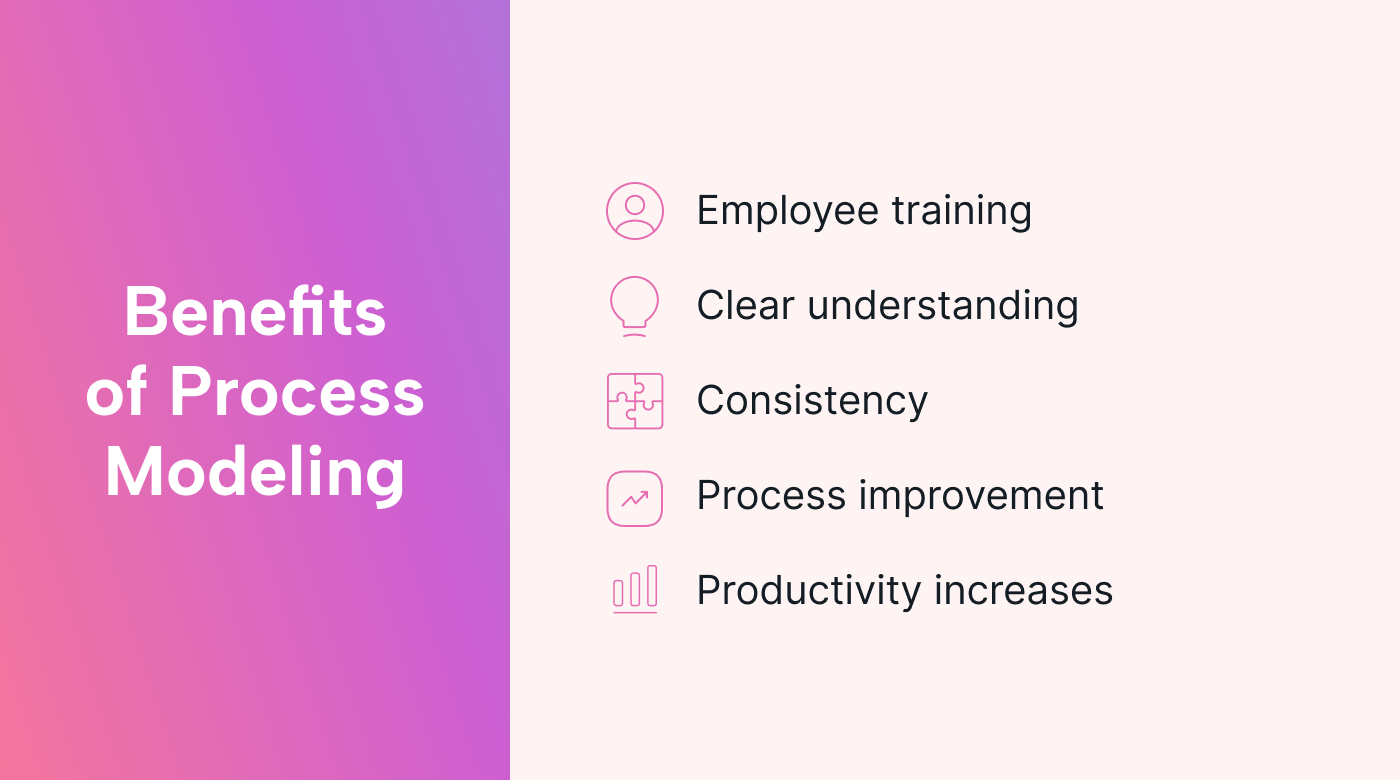 Benefits of Process Modeling

Employee training

Clear understanding

Consistency

Process improvement

Productivity increases